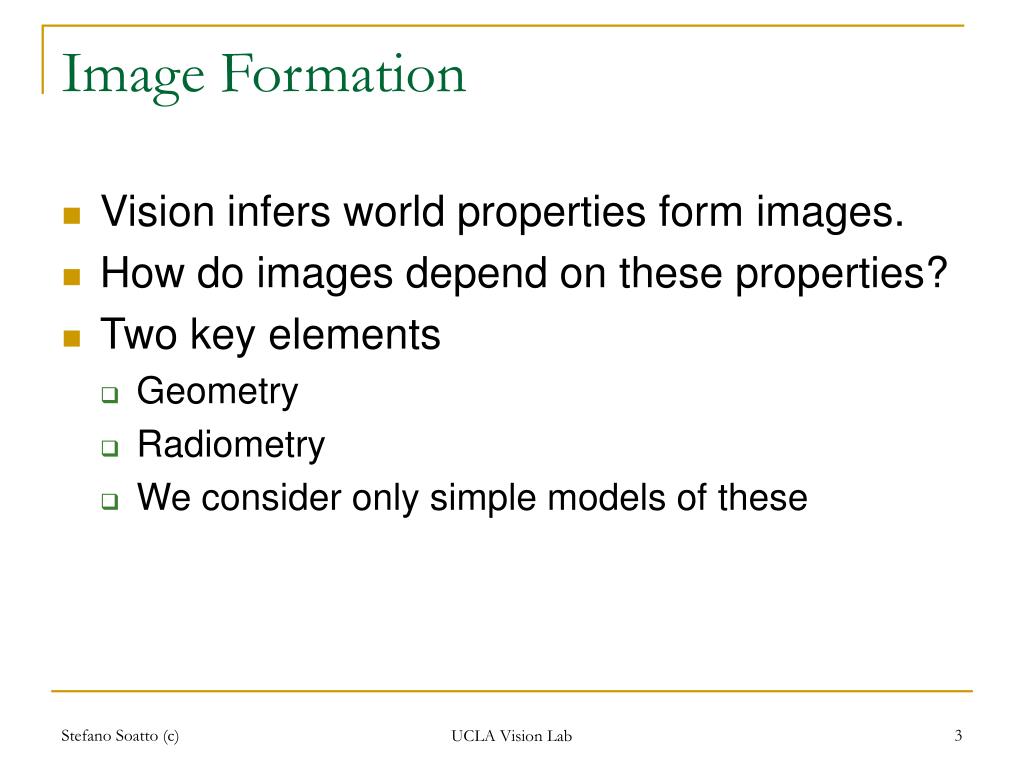 Image Formation

- Vision infers world properties form images.
- How do images depend on these properties?
- Two key elements
  - Geometry
  - Radiometry
  - We consider only simple models of these

Stefano Soatto (c)

UCLA Vision Lab

3